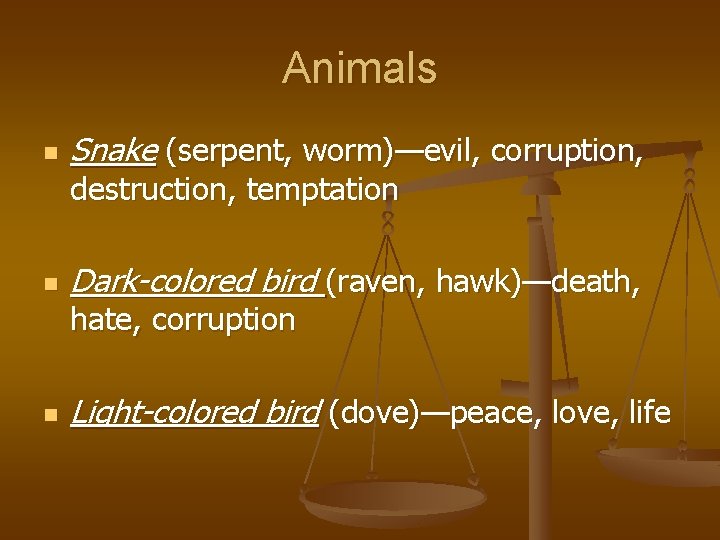 Animals

• Snake (serpent, worm)—evil, corruption, destruction, temptation

• Dark-colored bird (raven, hawk)—death, hate, corruption

• Light-colored bird (dove)—peace, love, life